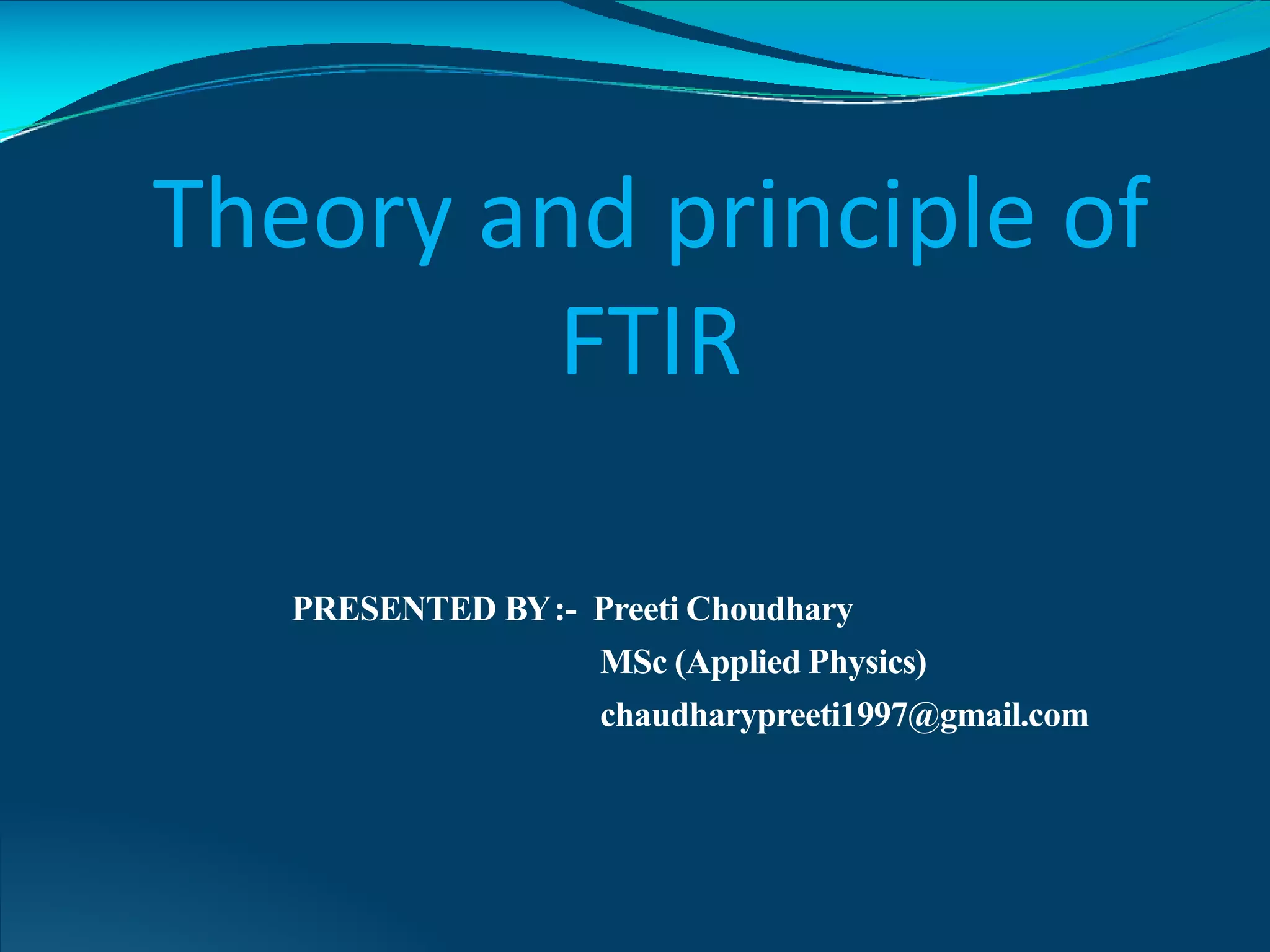 Theory and principle of FTIR

PRESENTED BY :- Preeti Choudhary
MSc (Applied Physics)
chaudharypreeti1997@gmail.com